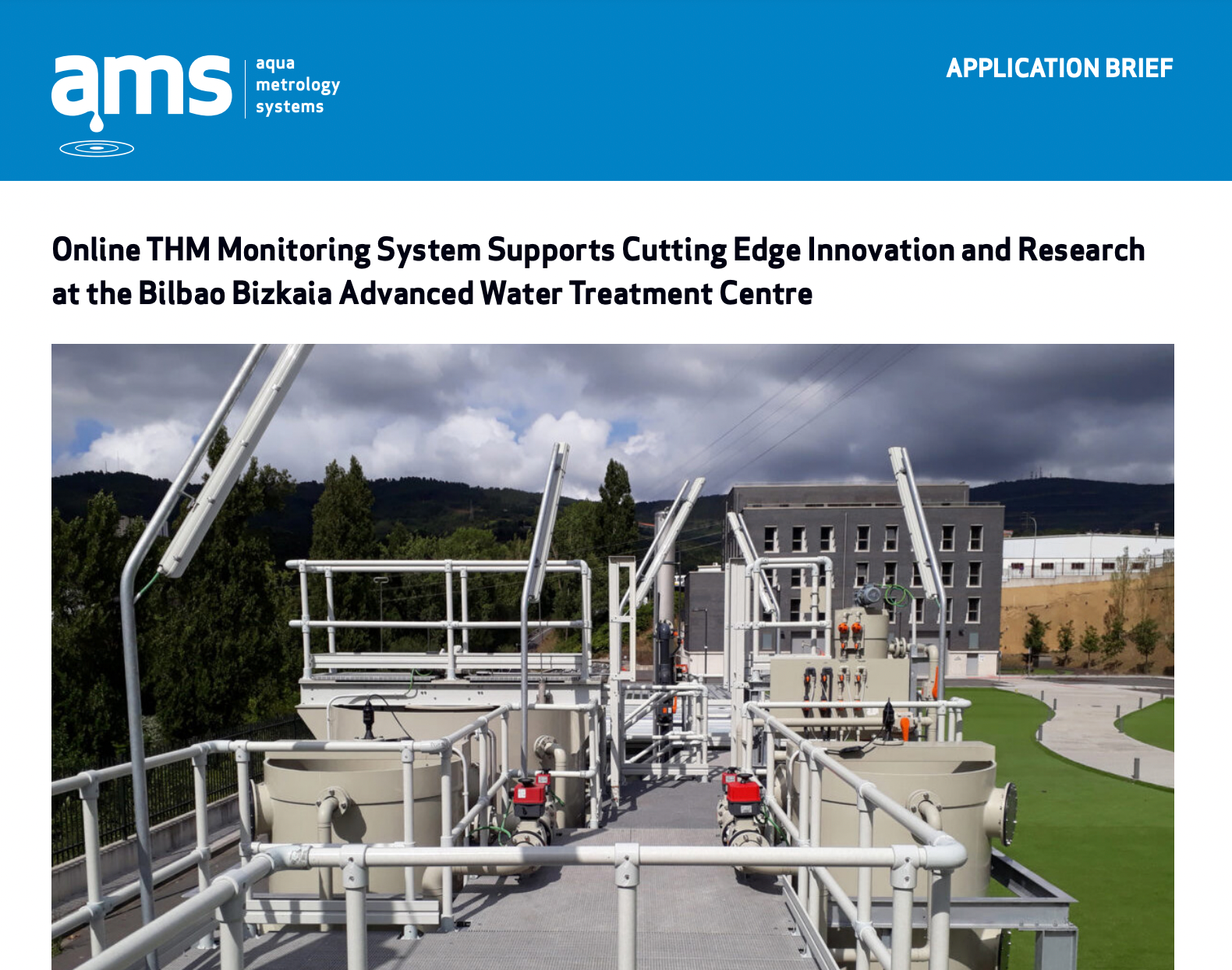 ams aqua metrology systems

APPLICATION BRIEF

Online THM Monitoring System Supports Cutting Edge Innovation and Research at the Bilbao Bizkaia Advanced Water Treatment Centre